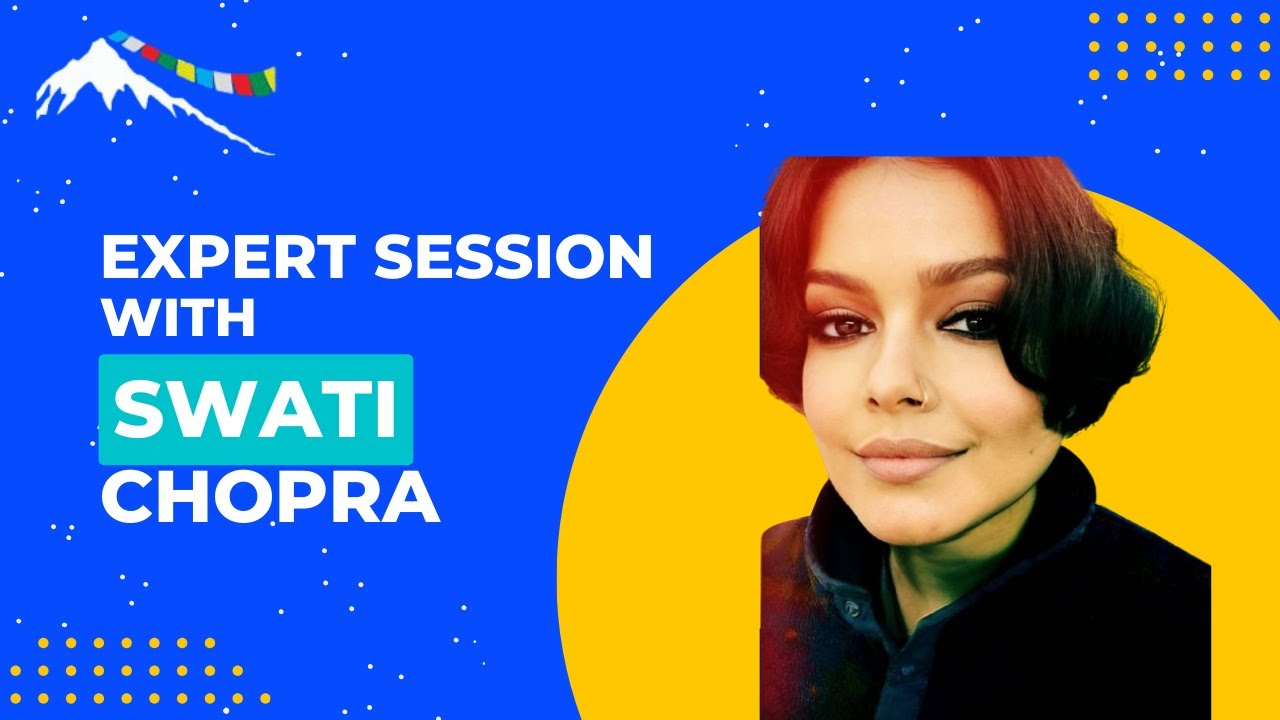 EXPERT SESSION WITH
SWATI
CHOPRA